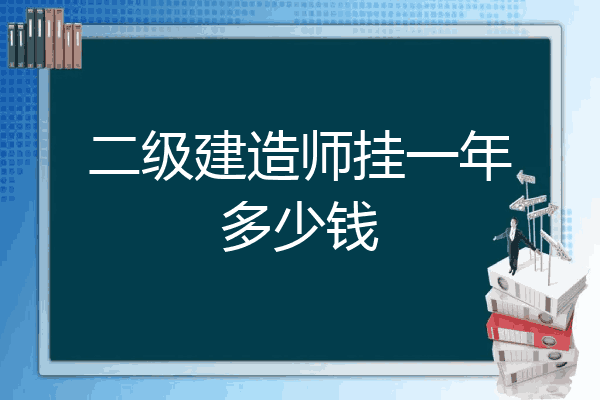 二级建造师挂一年多少钱